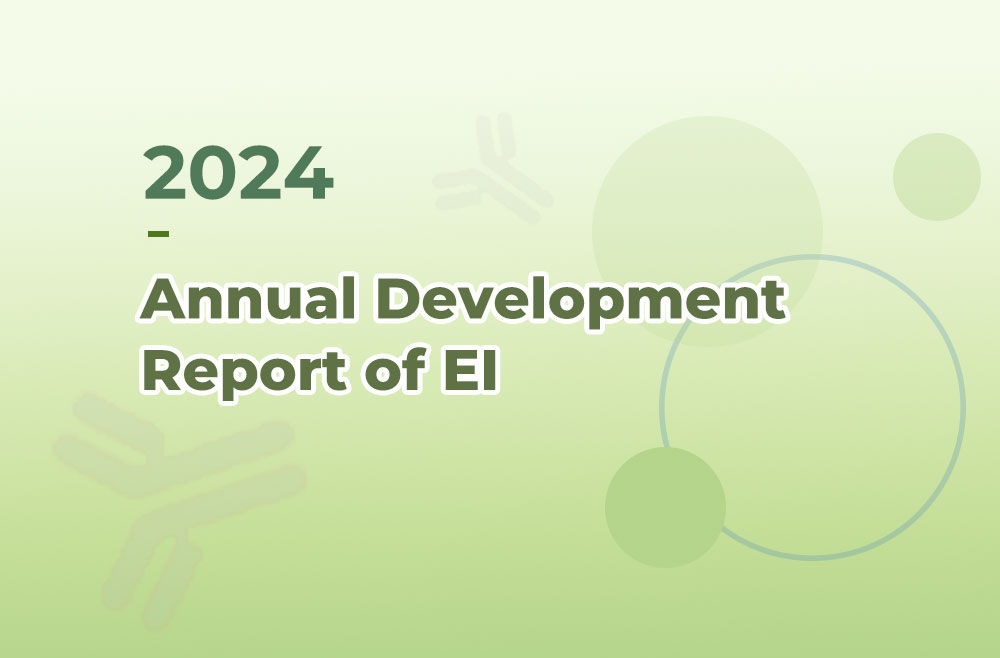 2024

Annual Development Report of EI